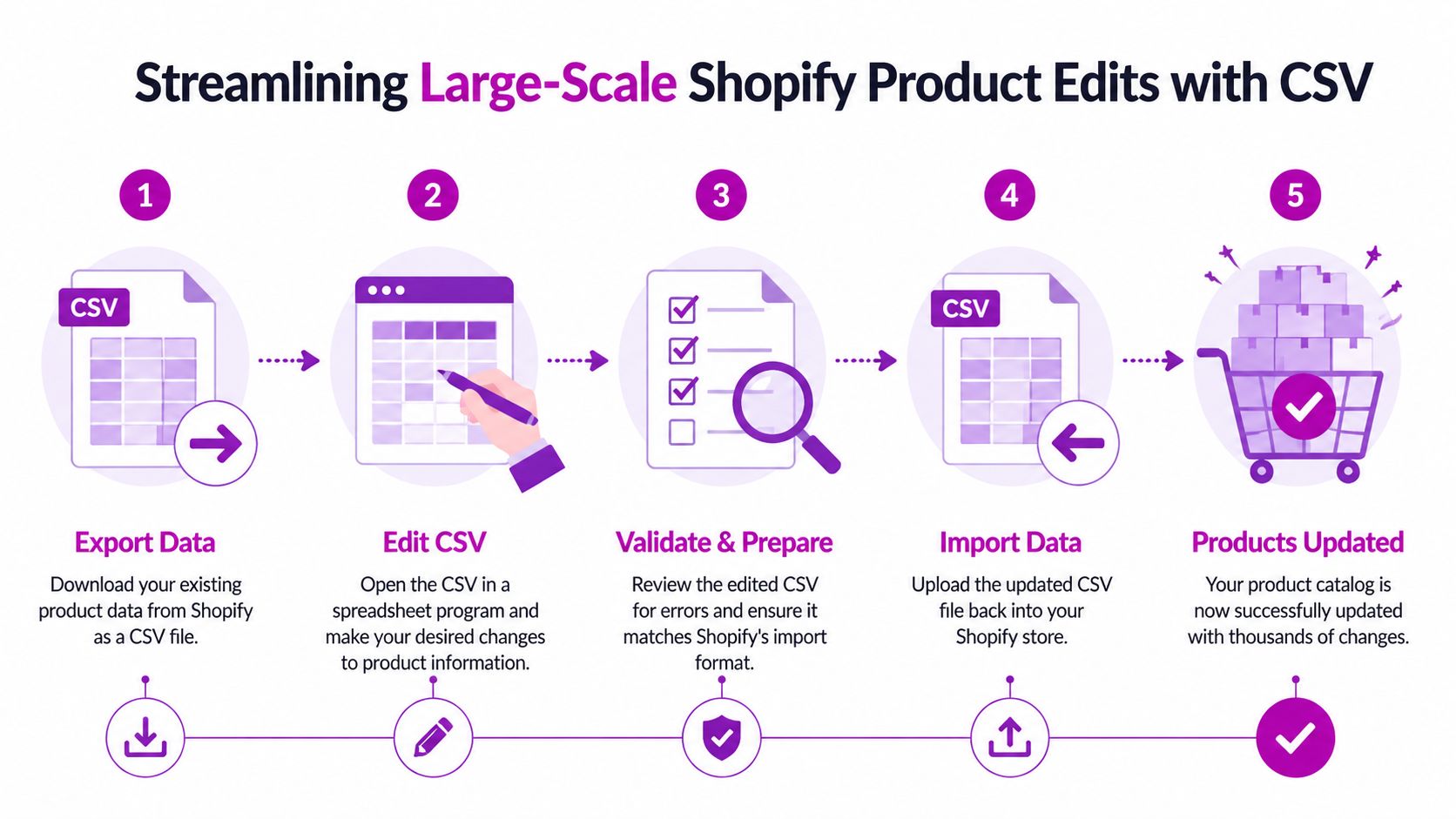 Streamlining Large-Scale Shopify Product Edits with CSV

1

CSV

Export Data

Download your existing product data from Shopify as a CSV file.

2

Edit CSV

Open the CSV in a spreadsheet program and make your desired changes to product information.

3

Validate & Prepare

Review the edited CSV for errors and ensure it matches Shopify's import format.

4

CSV

Import Data

Upload the updated CSV file back into your Shopify store.

5

Products Updated

Your product catalog is now successfully updated with thousands of changes.